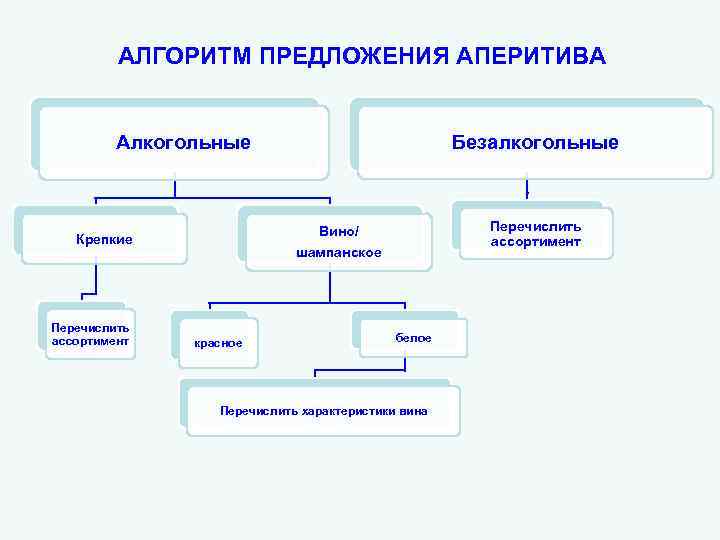 АЛГОРИТМ ПРЕДЛОЖЕНИЯ АПЕРИТИВА

Алкогольные

Безалкогольные

Крепкие

Вино/ шампанское

Перечислить ассортимент

Перечислить ассортимент

красное

белое

Перечислить характеристики вина